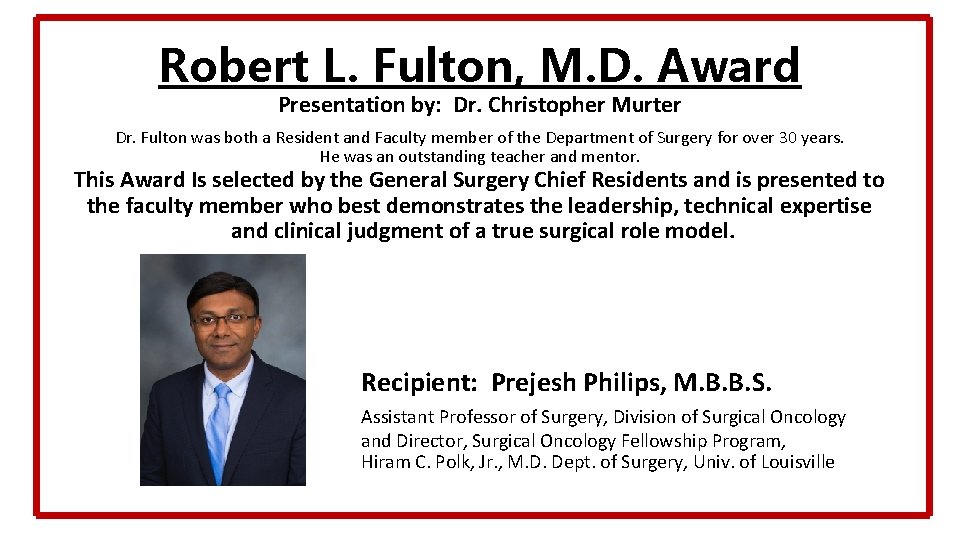 Robert L. Fulton, M.D. Award
Presentation by: Dr. Christopher Murter

Dr. Fulton was both a Resident and Faculty member of the Department of Surgery for over 30 years. He was an outstanding teacher and mentor.

This Award Is selected by the General Surgery Chief Residents and is presented to the faculty member who best demonstrates the leadership, technical expertise and clinical judgment of a true surgical role model.

Recipient: Prejesh Philips, M.B.B.S.

Assistant Professor of Surgery, Division of Surgical Oncology and Director, Surgical Oncology Fellowship Program, Hiram C. Polk, Jr., M.D. Dept. of Surgery, Univ. of Louisville